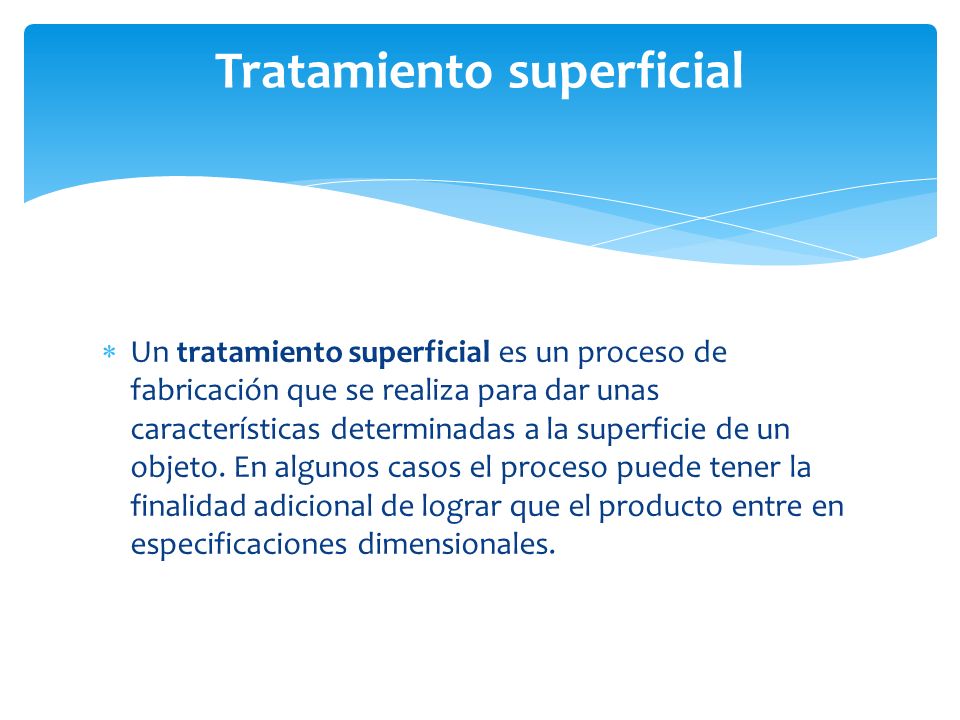 Tratamiento superficial

* Un tratamiento superficial es un proceso de fabricación que se realiza para dar unas características determinadas a la superficie de un objeto. En algunos casos el proceso puede tener la finalidad adicional de lograr que el producto entre en especificaciones dimensionales.